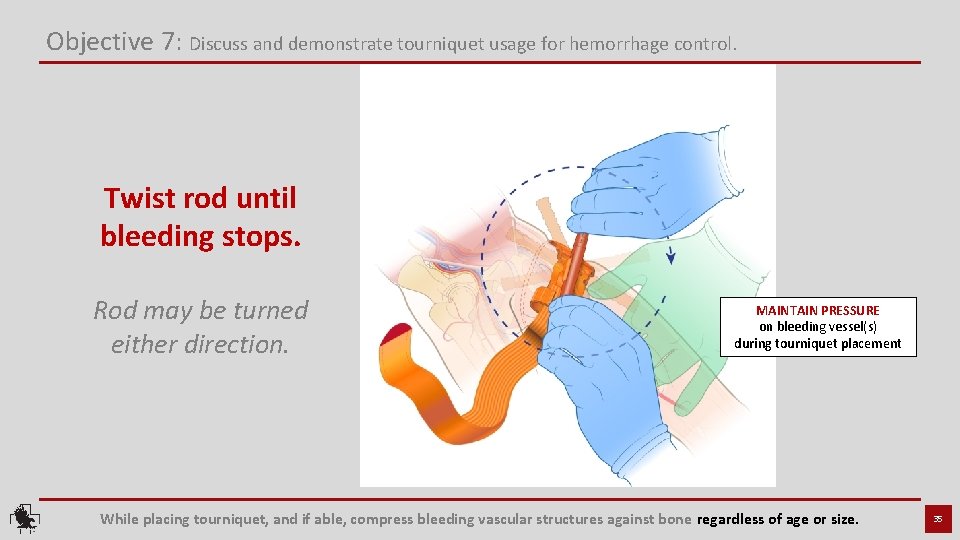 Objective 7: Discuss and demonstrate tourniquet usage for hemorrhage control.

Twist rod until bleeding stops.

Rod may be turned either direction.

MAINTAIN PRESSURE on bleeding vessel(s) during tourniquet placement

While placing tourniquet, and if able, compress bleeding vascular structures against bone regardless of age or size.

35